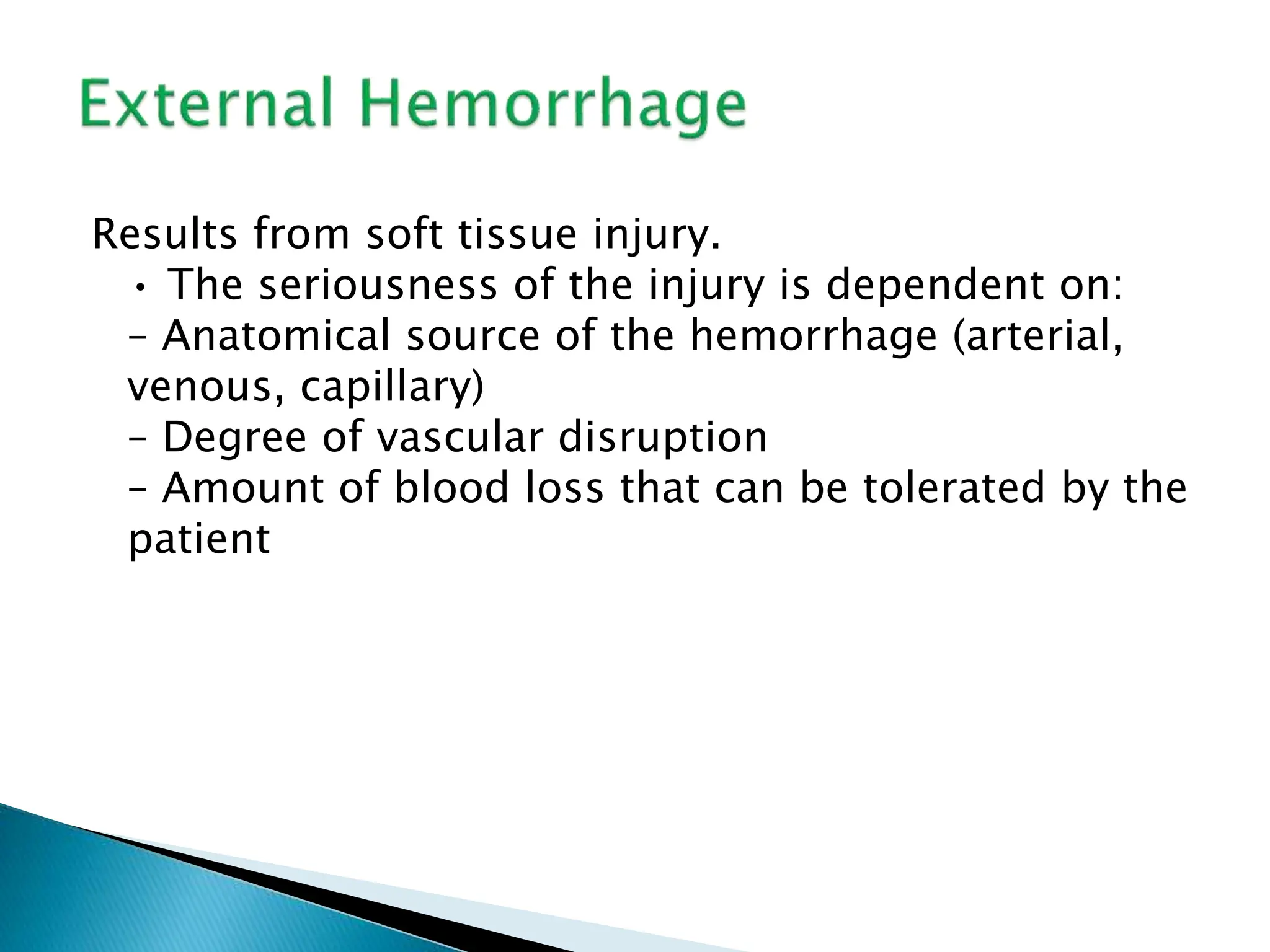 External Hemorrhage

Results from soft tissue injury.
• The seriousness of the injury is dependent on:
– Anatomical source of the hemorrhage (arterial, venous, capillary)
– Degree of vascular disruption
– Amount of blood loss that can be tolerated by the patient